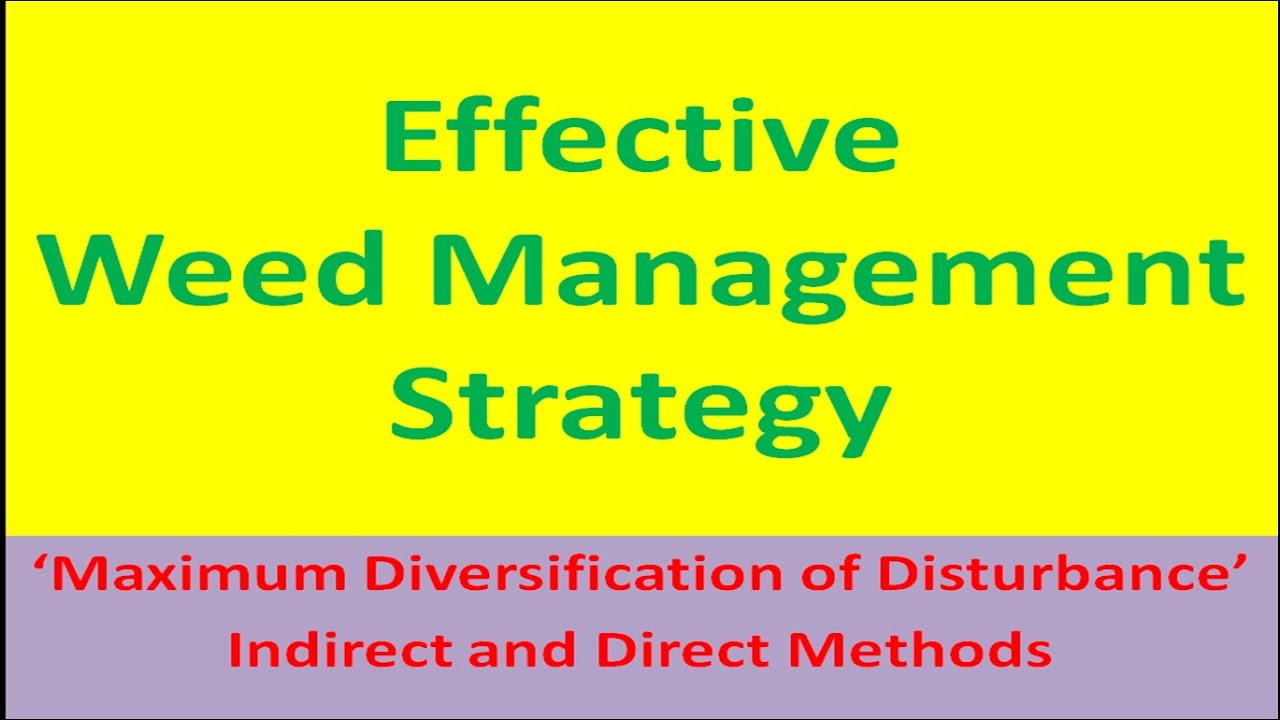 Effective
Weed Management
Strategy

‘Maximum Diversification of Disturbance’
Indirect and Direct Methods